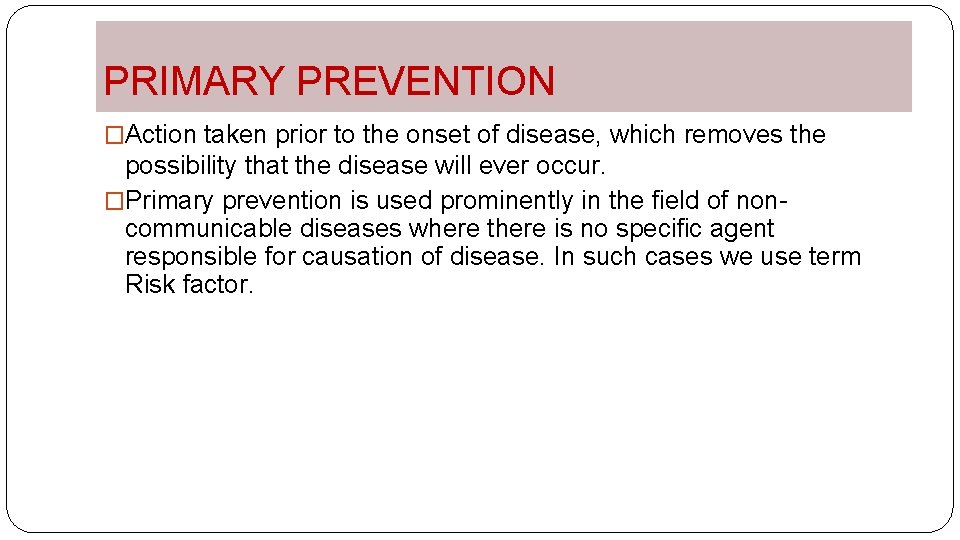 PRIMARY PREVENTION

□Action taken prior to the onset of disease, which removes the possibility that the disease will ever occur.

□Primary prevention is used prominently in the field of non-communicable diseases where there is no specific agent responsible for causation of disease. In such cases we use term Risk factor.